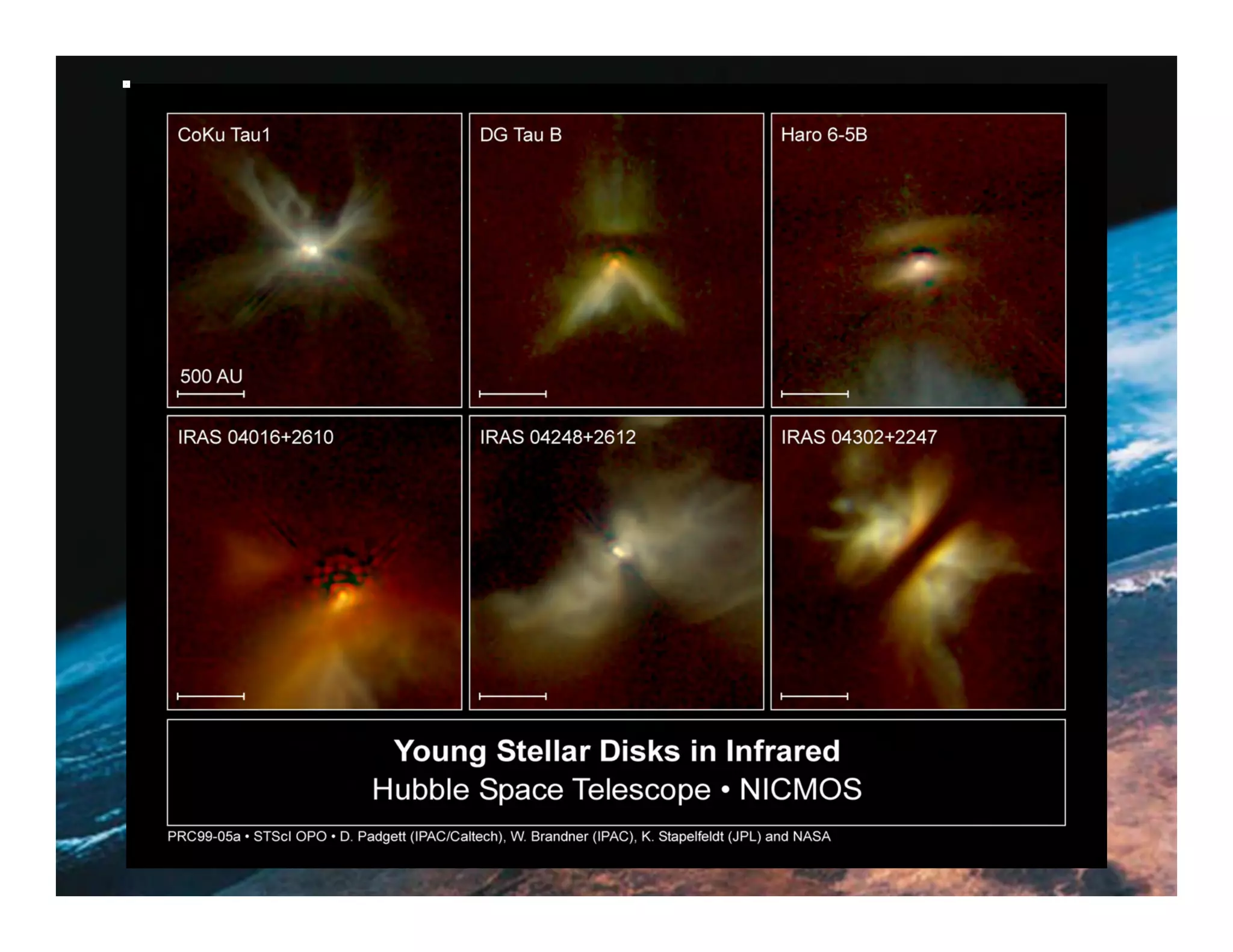 CoKu Tau1

500 AU

DG Tau B

Haro 6-5B

IRAS 04016+2610

IRAS 04248+2612

IRAS 04302+2247

Young Stellar Disks in Infrared
Hubble Space Telescope • NICMOS

PRC99-05a • STScI OPO • D. Padgett (IPAC/Caltech), W. Brandner (IPAC), K. Stapelfeldt (JPL) and NASA